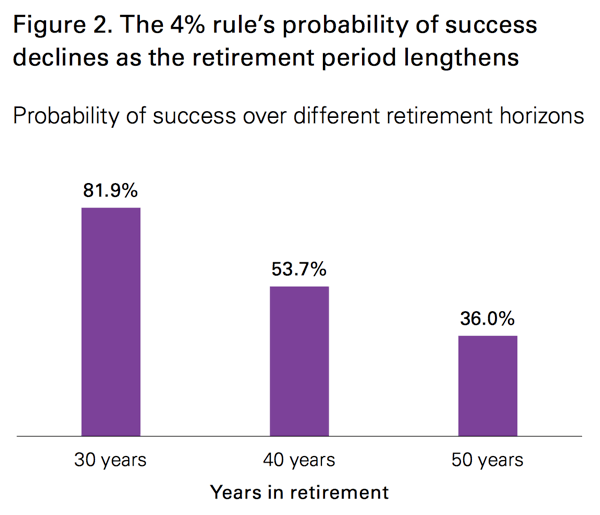 Figure 2. The 4% rule's probability of success declines as the retirement period lengthens

Probability of success over different retirement horizons

81.9%

53.7%

36.0%

30 years

40 years

50 years

Years in retirement